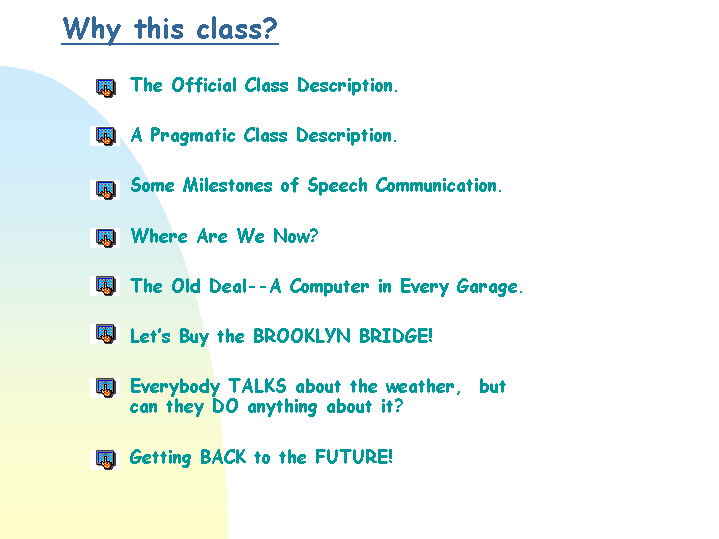 Why this class?

The Official Class Description.

A Pragmatic Class Description.

Some Milestones of Speech Communication.

Where Are We Now?

The Old Deal--A Computer in Every Garage.

Let's Buy the BROOKLYN BRIDGE!

Everybody TALKS about the weather, but can they DO anything about it?

Getting BACK to the FUTURE!